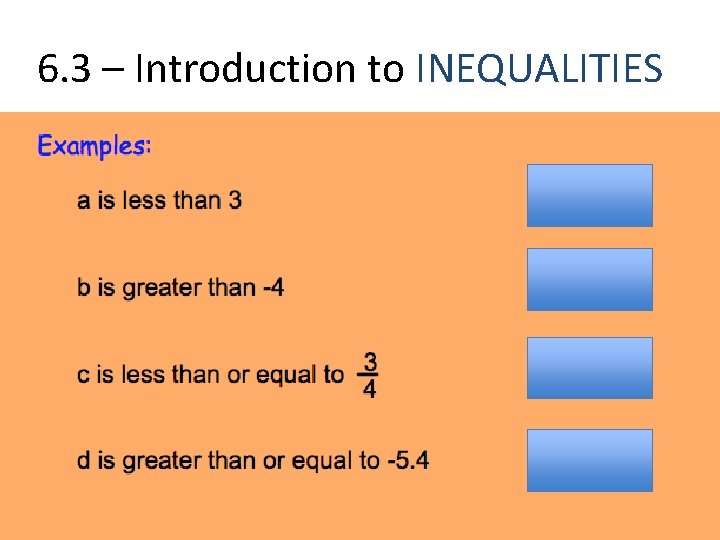 6.3 – Introduction to INEQUALITIES

Examples:

a is less than 3

b is greater than -4

c is less than or equal to $\frac{3}{4}$

d is greater than or equal to -5.4